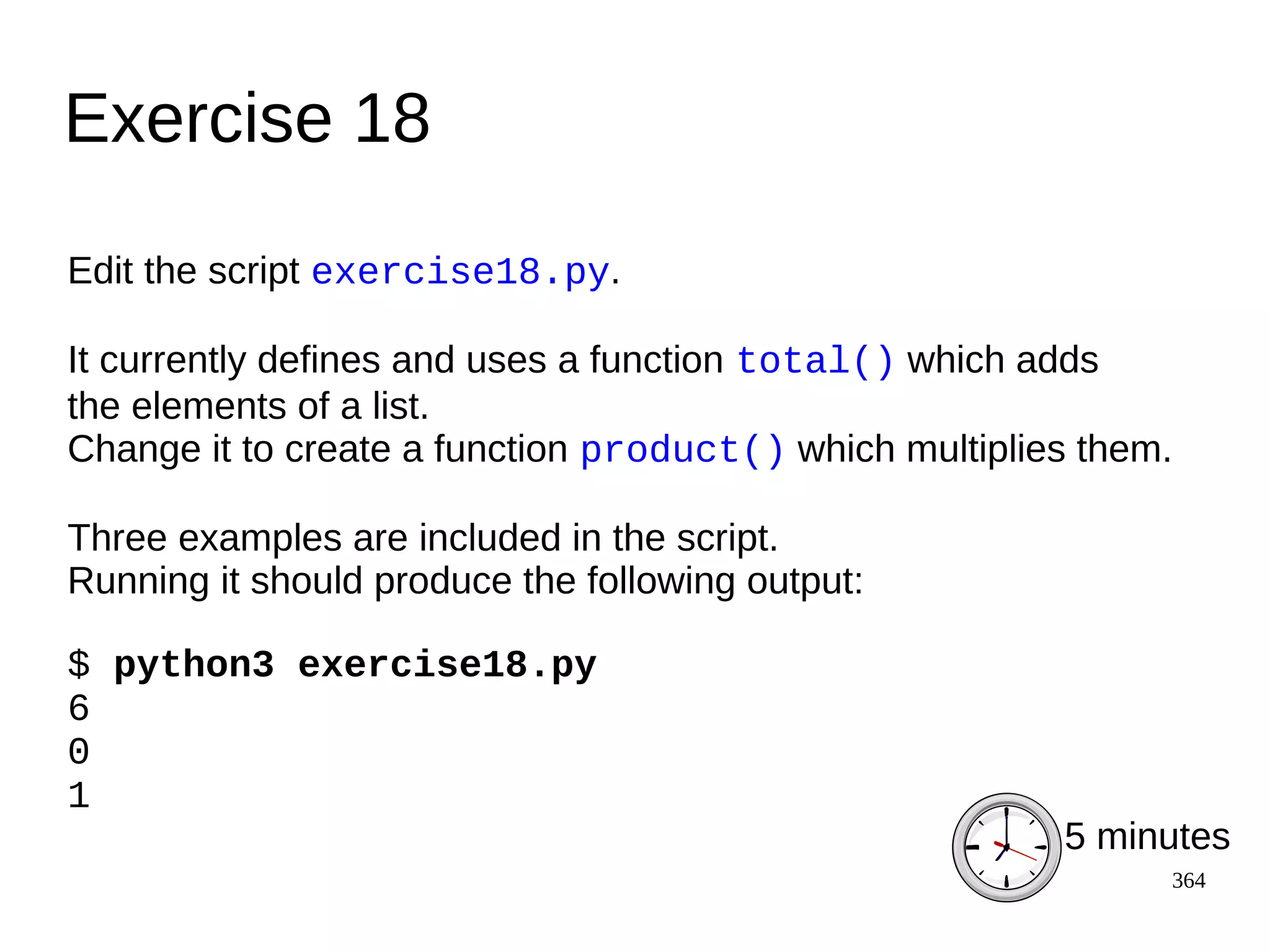 Exercise 18

Edit the script exercise18.py.

It currently defines and uses a function total() which adds the elements of a list.
Change it to create a function product() which multiplies them.

Three examples are included in the script.
Running it should produce the following output:

$ python3 exercise18.py
6
0
1

5 minutes

364